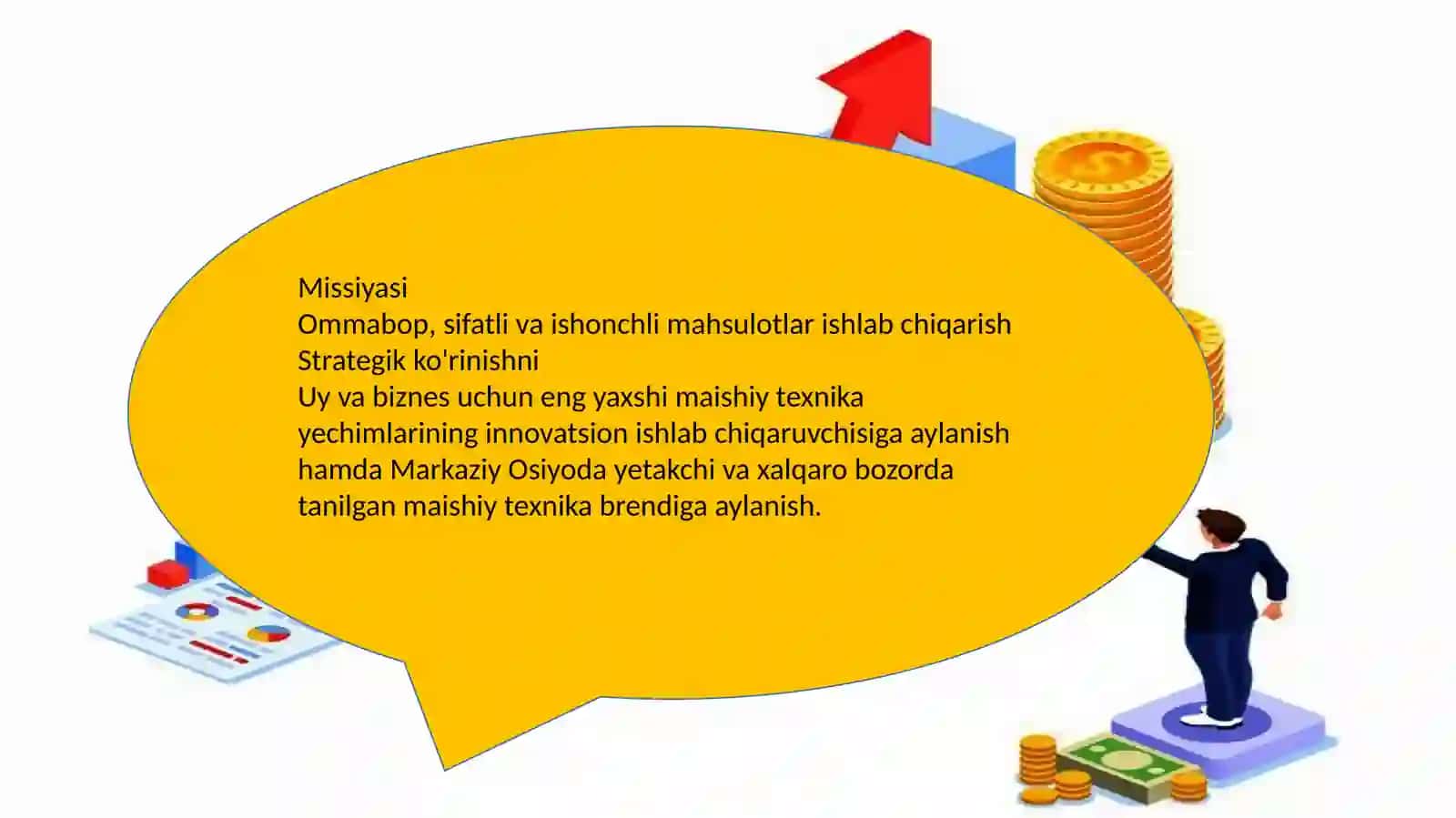 Missiyasi
Ommabop, sifatli va ishonchli mahsulotlar ishlab chiqarish
Strategik ko'rinishni
Uy va biznes uchun eng yaxshi maishiy texnika yechimlarining innovatsion ishlab chiqaruvchisiga aylanish hamda Markaziy Osiyoda yetakchi va xalqaro bozorda tanilgan maishiy texnika brendiga aylanish.